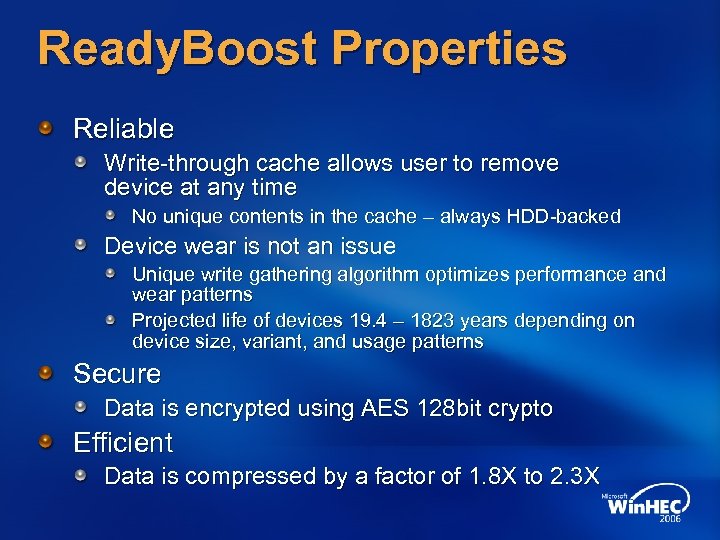 ReadyBoost Properties

Reliable

Write-through cache allows user to remove device at any time

No unique contents in the cache – always HDD-backed

Device wear is not an issue

Unique write gathering algorithm optimizes performance and wear patterns

Projected life of devices 19.4 – 1823 years depending on device size, variant, and usage patterns

Secure

Data is encrypted using AES 128bit crypto

Efficient

Data is compressed by a factor of 1.8X to 2.3X

Microsoft WinHEC 2006